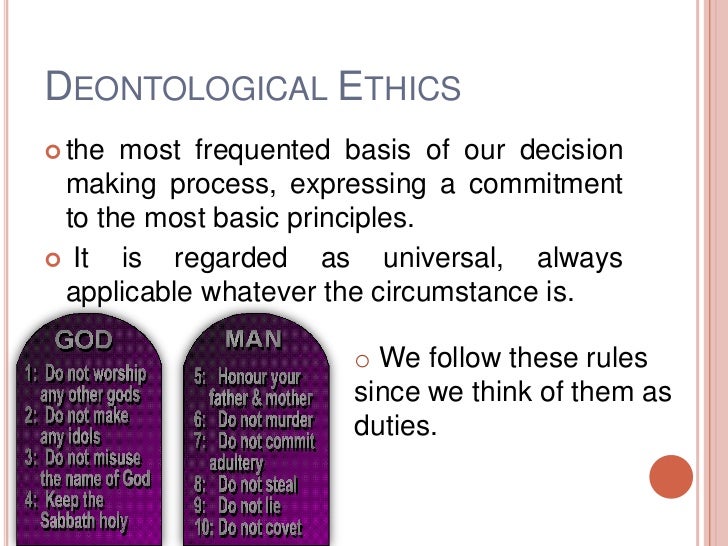 DEONTOLOGICAL ETHICS

the most frequented basis of our decision making process, expressing a commitment to the most basic principles.

It is regarded as universal, always applicable whatever the circumstance is.

GOD
1: Do not worship any other gods
2: Do not make any idols
3: Do not misuse the name of God
4: Keep the Sabbath holy

MAN
5: Honour your father & mother
6: Do not murder
7: Do not commit adultery
8: Do not steal
9: Do not lie
10: Do not covet

We follow these rules since we think of them as duties.